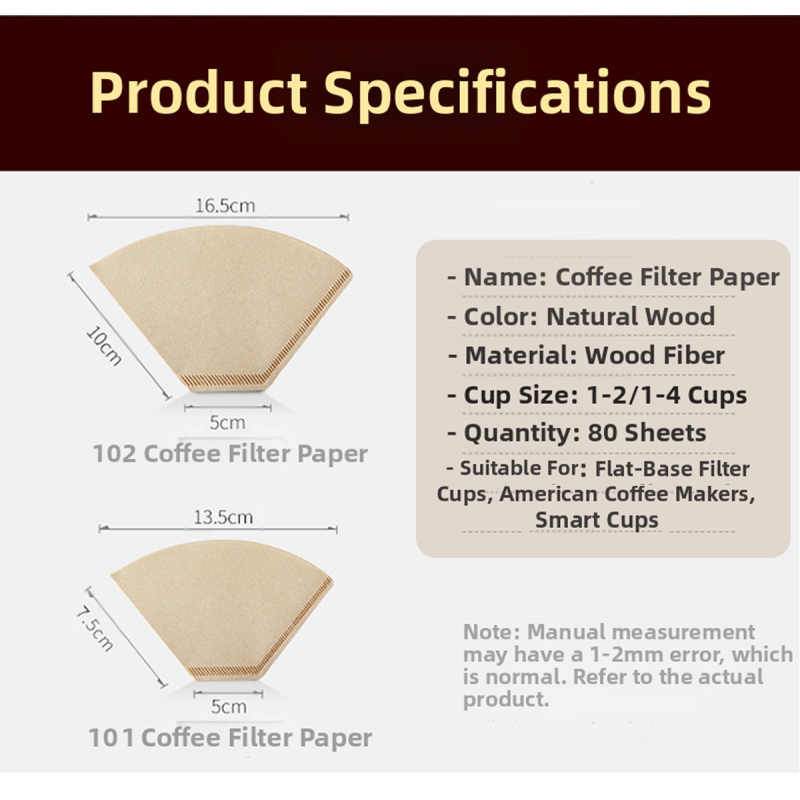 Product Specifications

16.5cm

10cm

5cm

102 Coffee Filter Paper

13.5cm

7.5cm

5cm

101 Coffee Filter Paper

- Name: Coffee Filter Paper
- Color: Natural Wood
- Material: Wood Fiber
- Cup Size: 1-2/1-4 Cups
- Quantity: 80 Sheets
- Suitable For: Flat-Base Filter Cups, American Coffee Makers, Smart Cups

Note: Manual measurement may have a 1-2mm error, which is normal. Refer to the actual product.